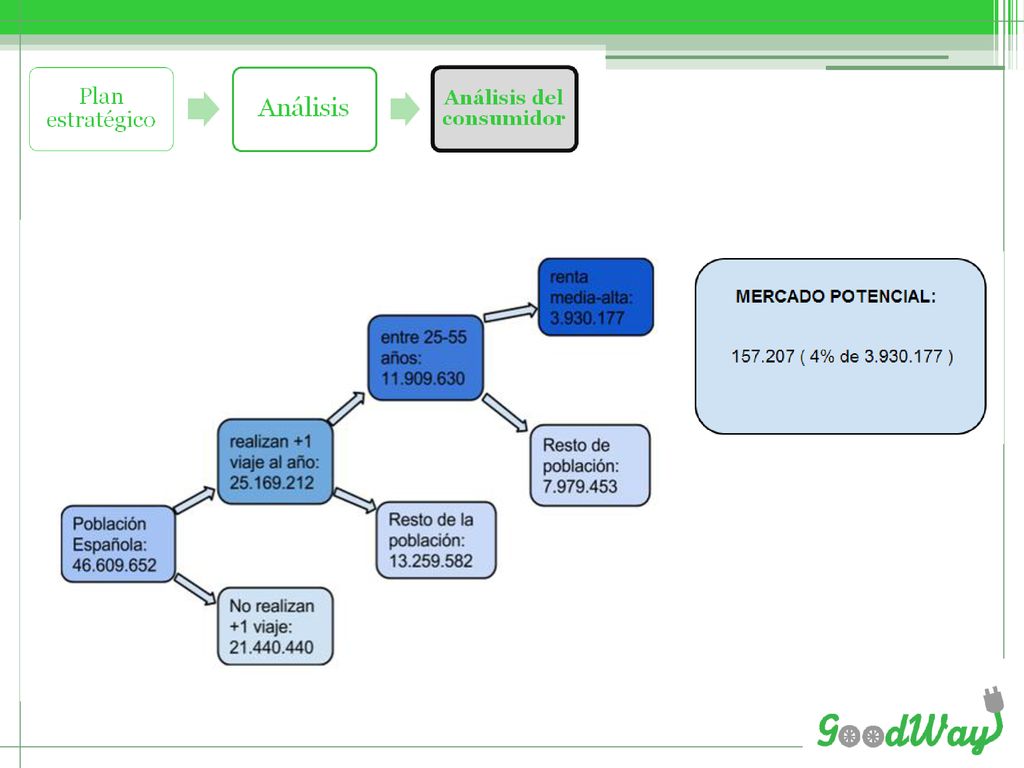 Plan estratégico

Análisis

Análisis del consumidor

Población Española: 46.609.652

realizan +1 viaje al año: 25.169.212

No realizan +1 viaje: 21.440.440

entre 25-55 años: 11.909.630

Resto de la población: 13.259.582

renta media-alta: 3.930.177

Resto de población: 7.979.453

MERCADO POTENCIAL:

157.207 ( 4% de 3.930.177 )

GoodWay